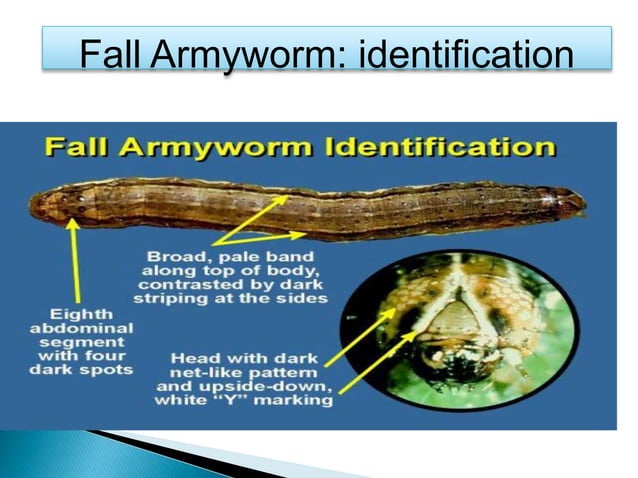 Fall Armyworm: identification

Fall Armyworm Identification

Broad, pale band along top of body, contrasted by dark striping at the sides

Eighth abdominal segment with four dark spots

Head with dark net-like pattern and upside-down, white "Y" marking